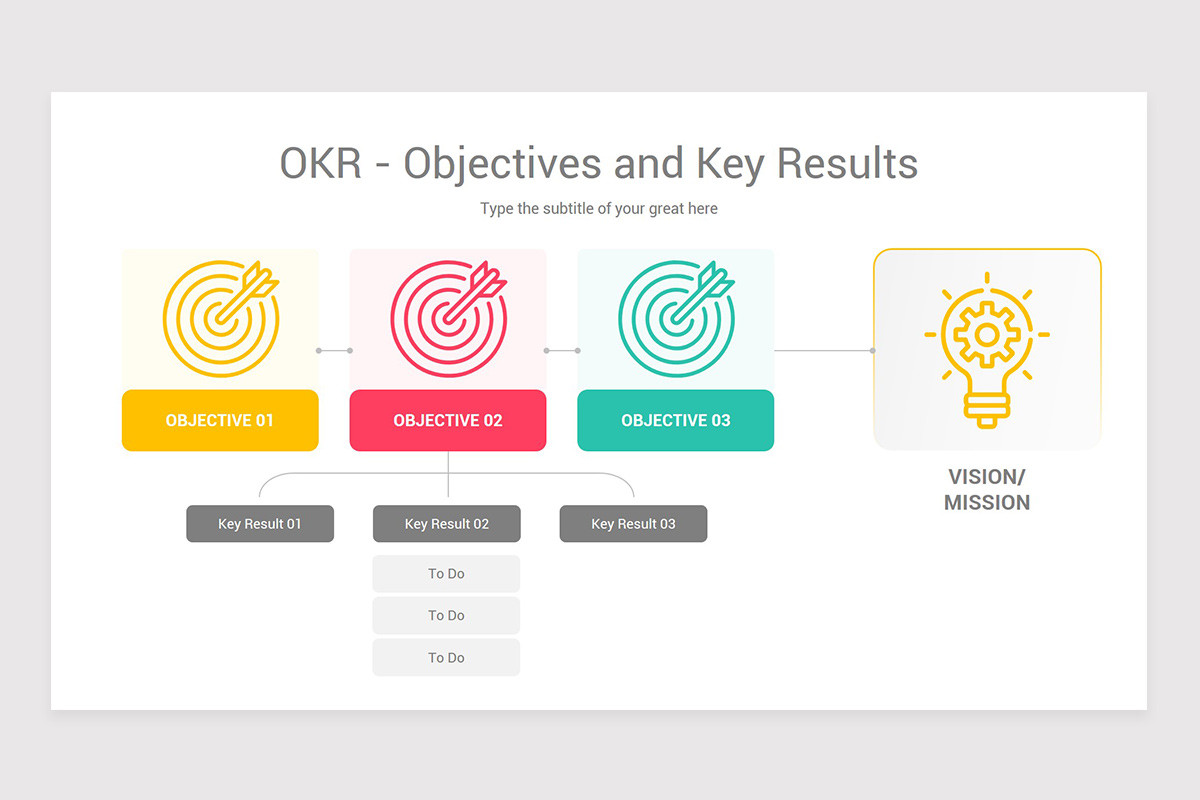 OKR - Objectives and Key Results

Type the subtitle of your great here

OBJECTIVE 01

OBJECTIVE 02

OBJECTIVE 03

VISION/
MISSION

Key Result 01

Key Result 02

Key Result 03

To Do

To Do

To Do